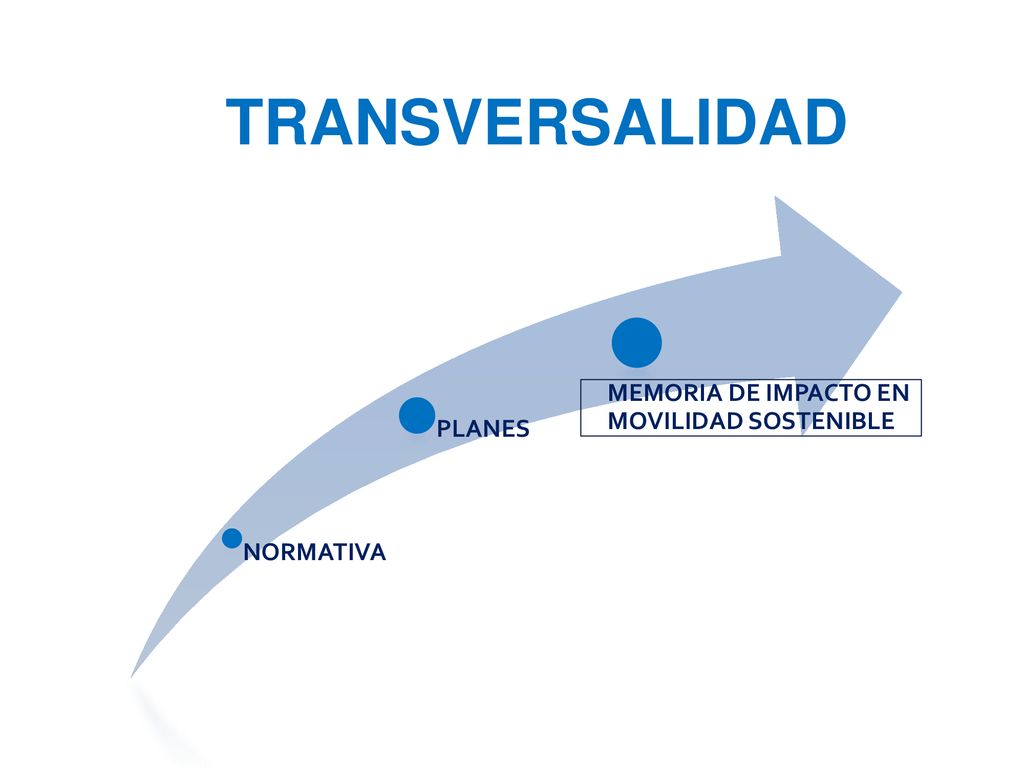 TRANSVERSALIDAD

NORMATIVA

PLANES

MEMORIA DE IMPACTO EN MOVILIDAD SOSTENIBLE